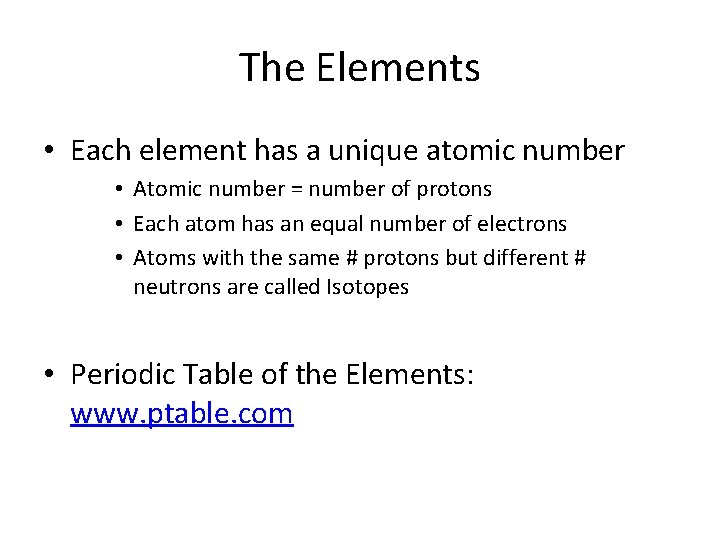 The Elements

• Each element has a unique atomic number
  • Atomic number = number of protons
  • Each atom has an equal number of electrons
  • Atoms with the same # protons but different # neutrons are called Isotopes

• Periodic Table of the Elements: www.ptable.com